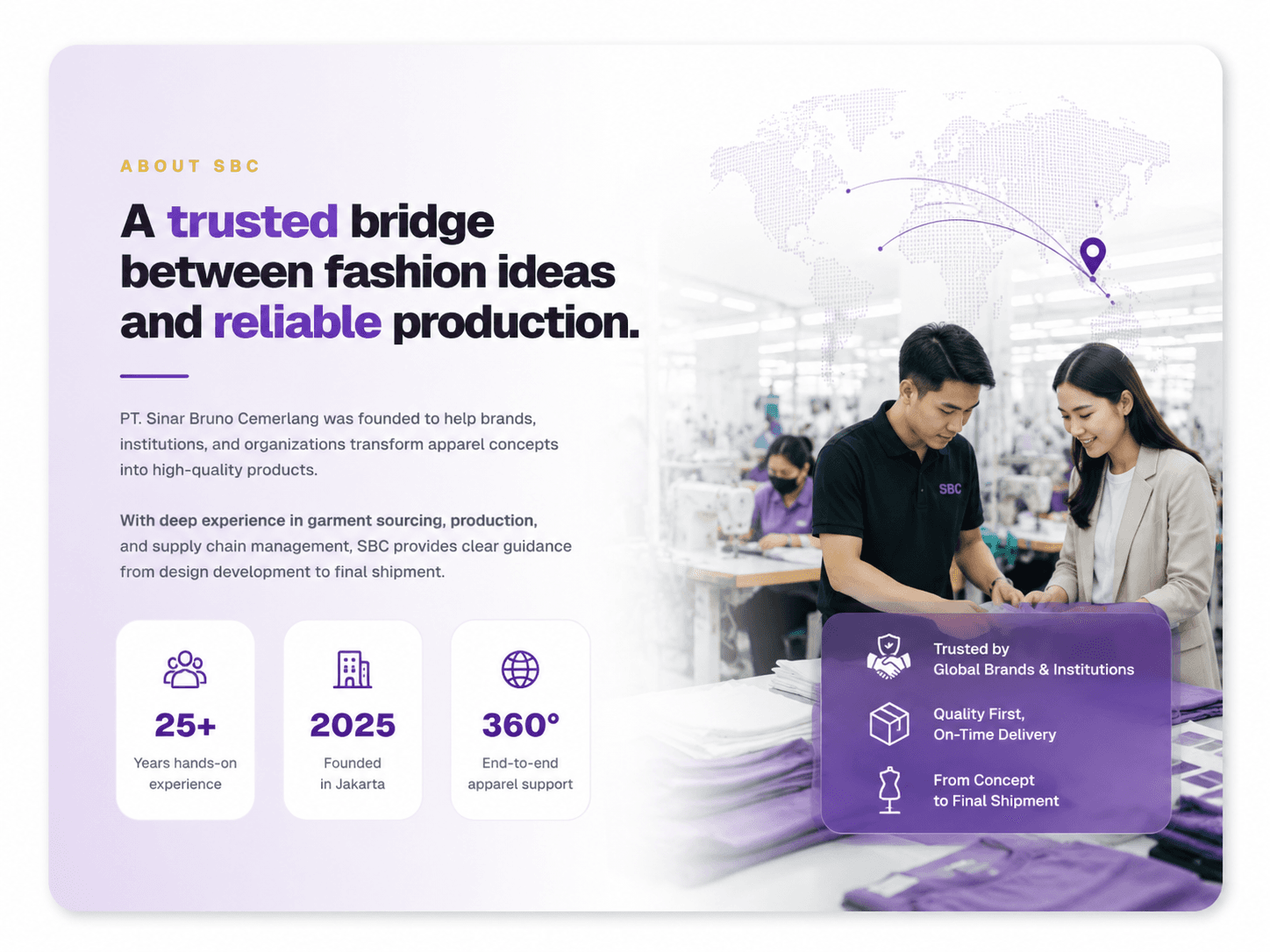 ABOUT SBC

A trusted bridge between fashion ideas and reliable production.

PT. Sinar Bruno Cemerlang was founded to help brands, institutions, and organizations transform apparel concepts into high-quality products.

With deep experience in garment sourcing, production, and supply chain management, SBC provides clear guidance from design development to final shipment.

25+
Years hands-on experience

2025
Founded in Jakarta

360°
End-to-end apparel support

SBC

Trusted by
Global Brands & Institutions

Quality First,
On-Time Delivery

From Concept
to Final Shipment